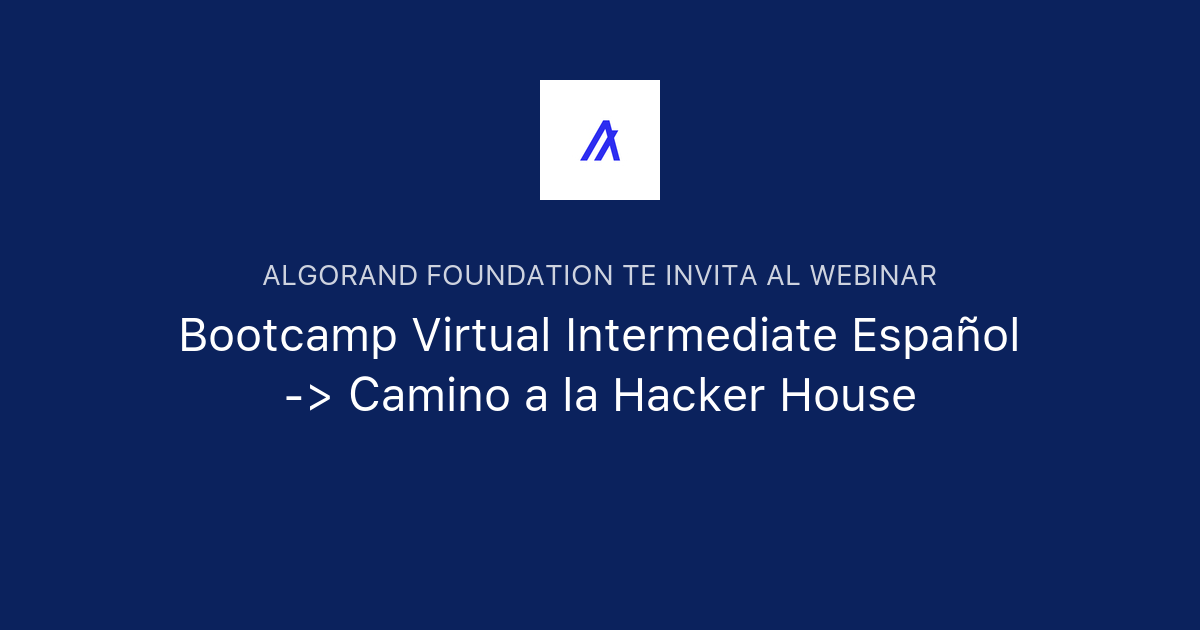 ALGORAND FOUNDATION TE INVITA AL WEBINAR

Bootcamp Virtual Intermediate Español -> Camino a la Hacker House